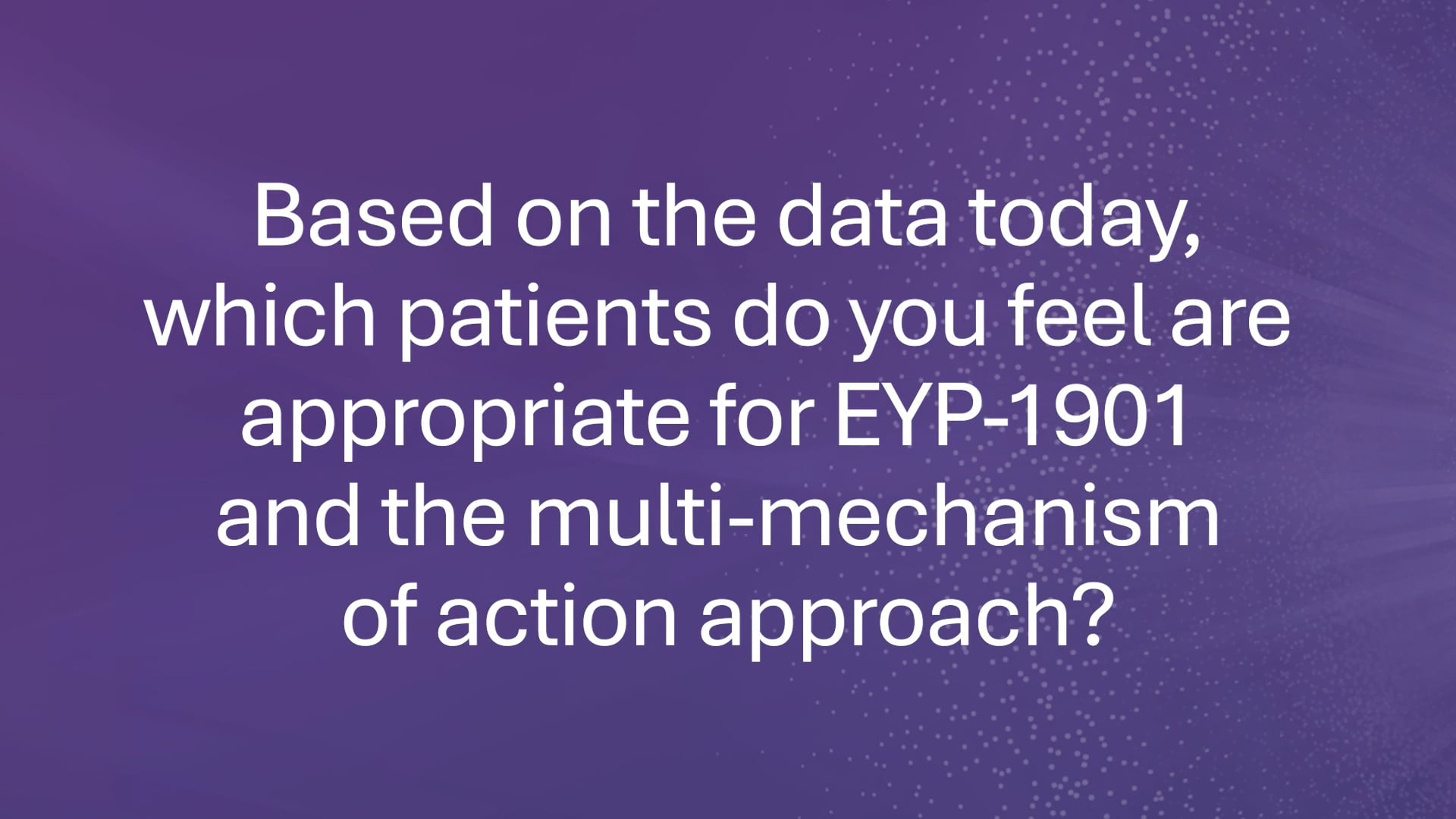 Based on the data today, which patients do you feel are appropriate for EYP-1901 and the multi-mechanism of action approach?